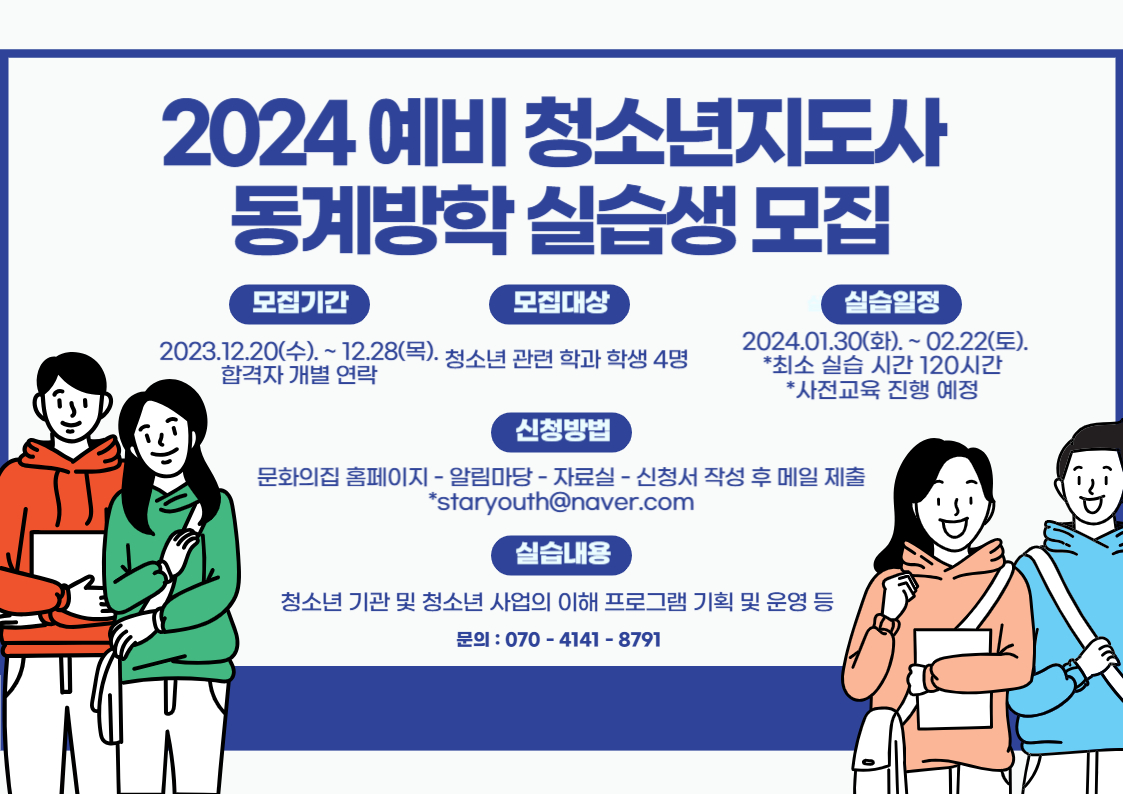 2024 예비 청소년지도사 동계방학 실습생 모집

모집기간

2023.12.20(수). ~ 12.28(목).
합격자 개별 연락

모집대상

청소년 관련 학과 학생 4명

실습일정

2024.01.30(화). ~ 02.22(토).
*최소 실습 시간 120시간
*사전교육 진행 예정

신청방법

문화의집 홈페이지 - 알림마당 - 자료실 - 신청서 작성 후 메일 제출
*staryouth@naver.com

실습내용

청소년 기관 및 청소년 사업의 이해 프로그램 기획 및 운영 등

문의 : 070 - 4141 - 8791